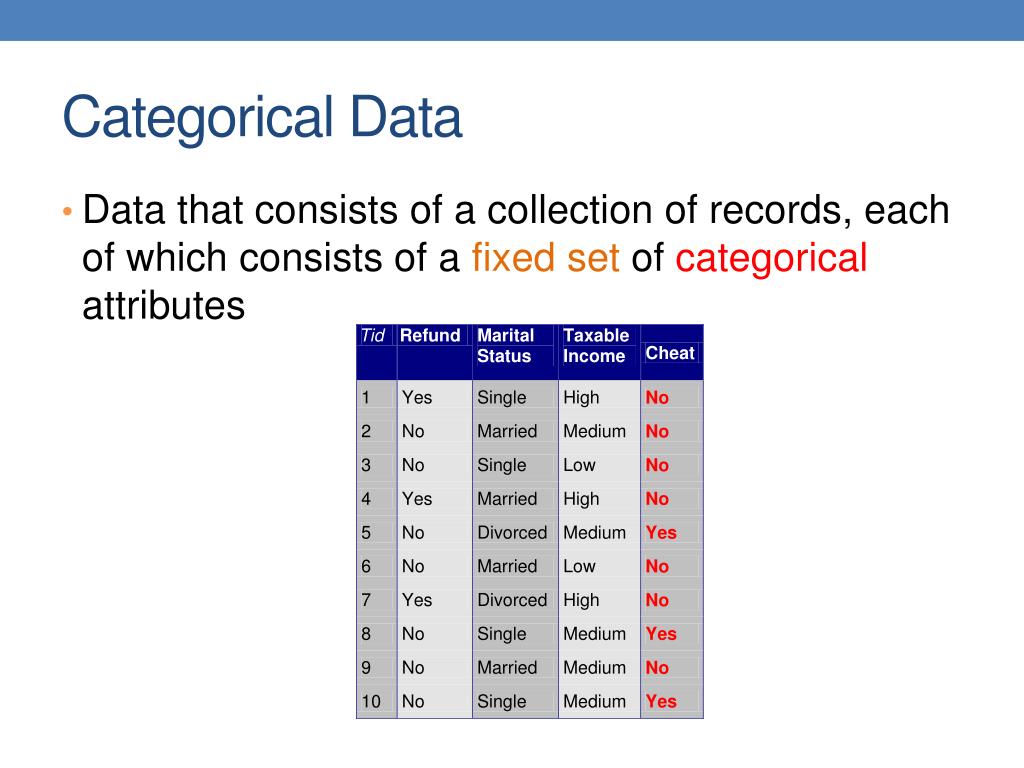 Categorical Data

• Data that consists of a collection of records, each of which consists of a fixed set of categorical attributes

| Tid | Refund | Marital Status | Taxable Income | Cheat |
|---|---|---|---|---|
| 1 | Yes | Single | High | No |
| 2 | No | Married | Medium | No |
| 3 | No | Single | Low | No |
| 4 | Yes | Married | High | No |
| 5 | No | Divorced | Medium | Yes |
| 6 | No | Married | Low | No |
| 7 | Yes | Divorced | High | No |
| 8 | No | Single | Medium | Yes |
| 9 | No | Married | Medium | No |
| 10 | No | Single | Medium | Yes |